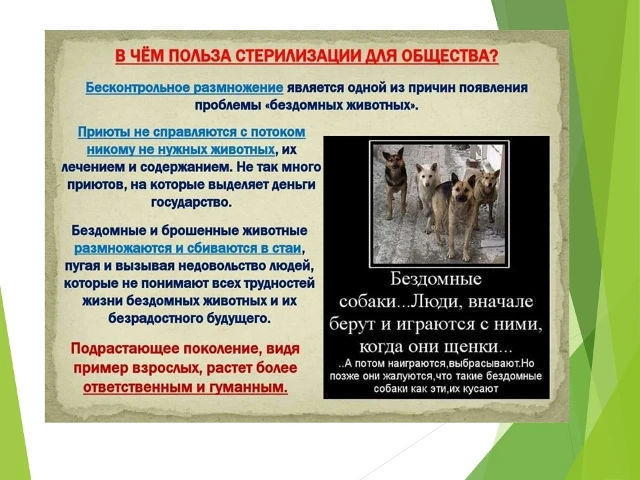 В ЧЁМ ПОЛЬЗА СТЕРИЛИЗАЦИИ ДЛЯ ОБЩЕСТВА?

Бесконтрольное размножение является одной из причин появления проблемы «бездомных животных».

Приюты не справляются с потоком никому не нужных животных, их лечением и содержанием. Не так много приютов, на которые выделяет деньги государство.

Бездомные и брошенные животные размножаются и сбиваются в стаи, пугая и вызывая недовольство людей, которые не понимают всех трудностей жизни бездомных животных и их безрадостного будущего.

Подрастающее поколение, видя пример взрослых, растет более ответственным и гуманным.

Бездомные собаки...Люди, вначале берут и играются с ними, когда они щенки...

..А потом наиграются,выбрасывают.Но позже они жалуются,что такие бездомные собаки как эти,их кусают